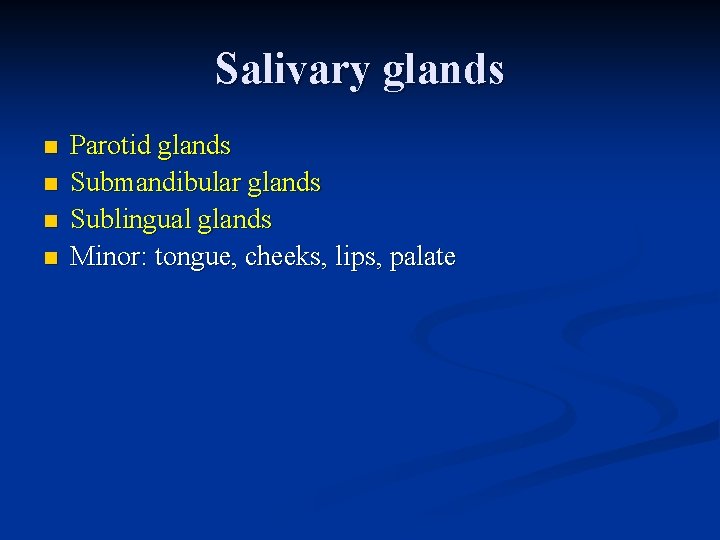 Salivary glands

- Parotid glands
- Submandibular glands
- Sublingual glands
- Minor: tongue, cheeks, lips, palate